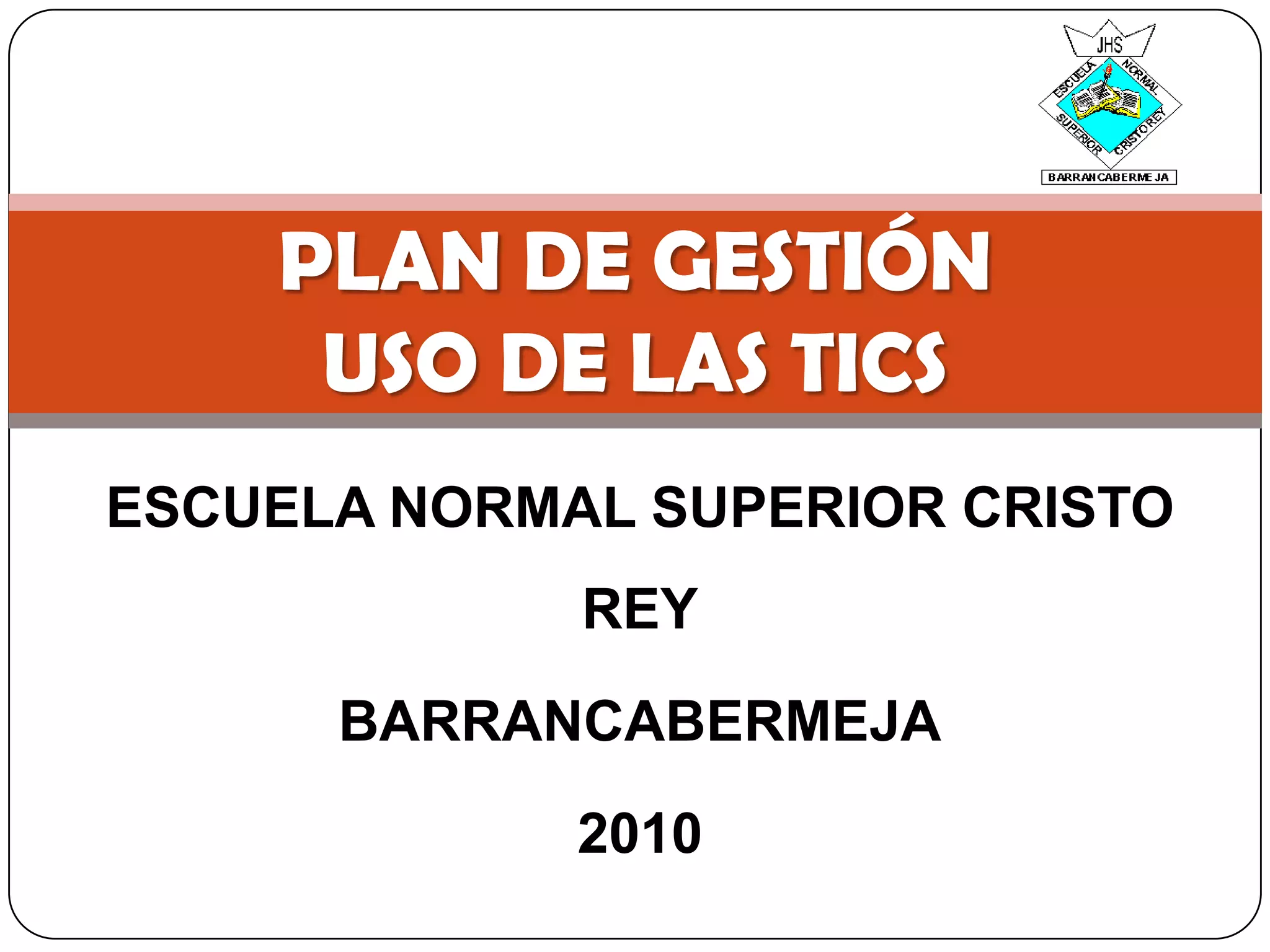 JHS
ESCUELA NORMAL SUPERIOR CRISTO REY
BARRANCABERMEJA

PLAN DE GESTIÓN
USO DE LAS TICS

ESCUELA NORMAL SUPERIOR CRISTO REY

BARRANCABERMEJA

2010